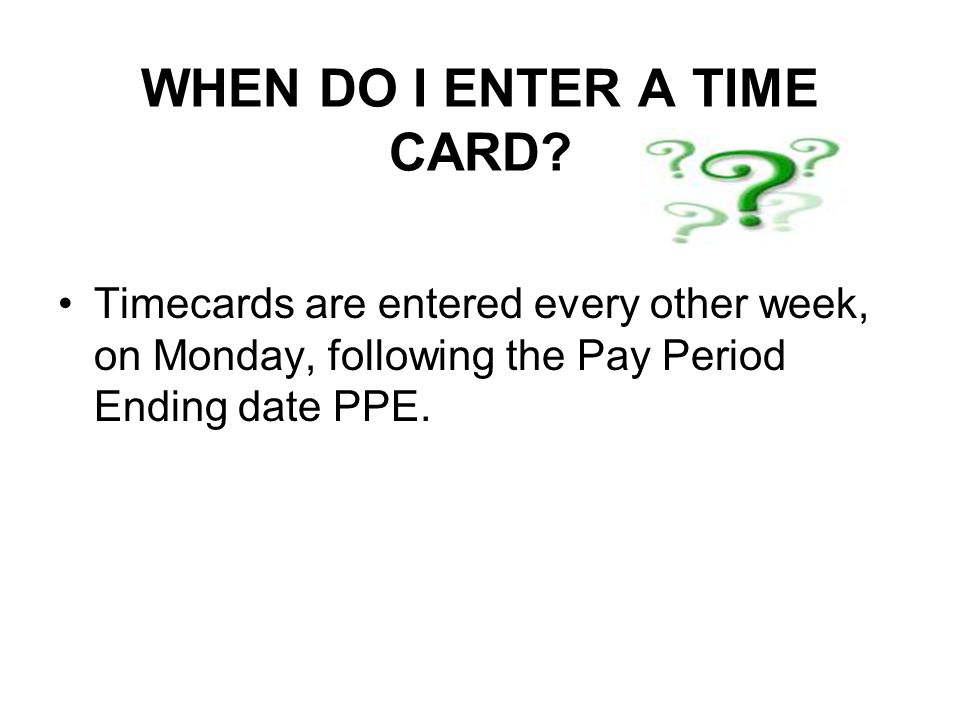 WHEN DO I ENTER A TIME CARD?

• Timecards are entered every other week, on Monday, following the Pay Period Ending date PPE.